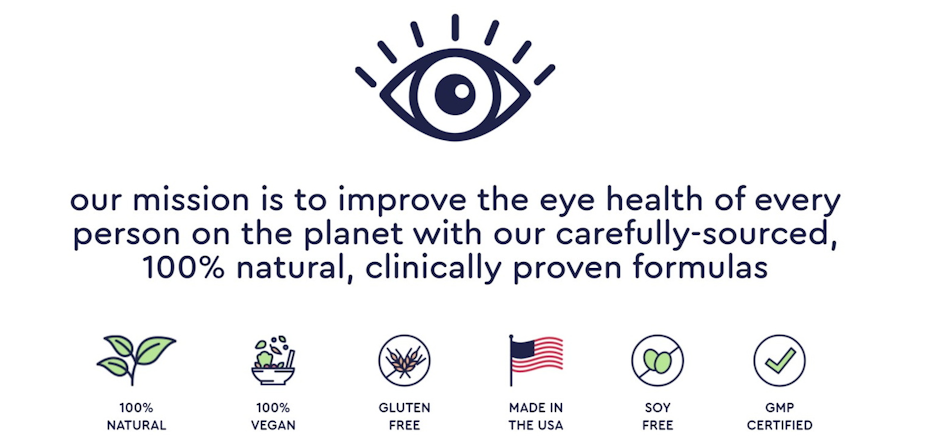 our mission is to improve the eye health of every person on the planet with our carefully-sourced, 100% natural, clinically proven formulas

100% NATURAL

100% VEGAN

GLUTEN FREE

MADE IN THE USA

SOY FREE

GMP CERTIFIED